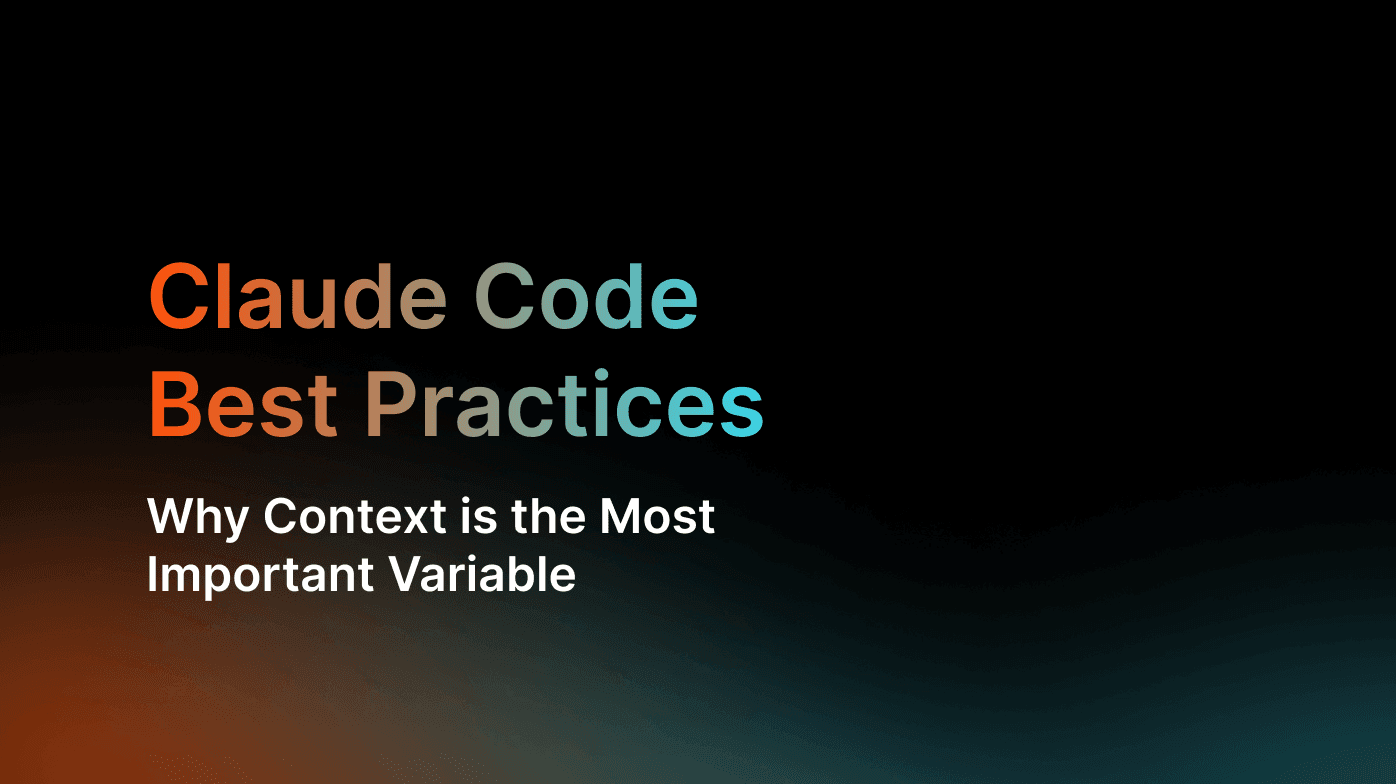 Claude Code
Best Practices

Why Context is the Most Important Variable